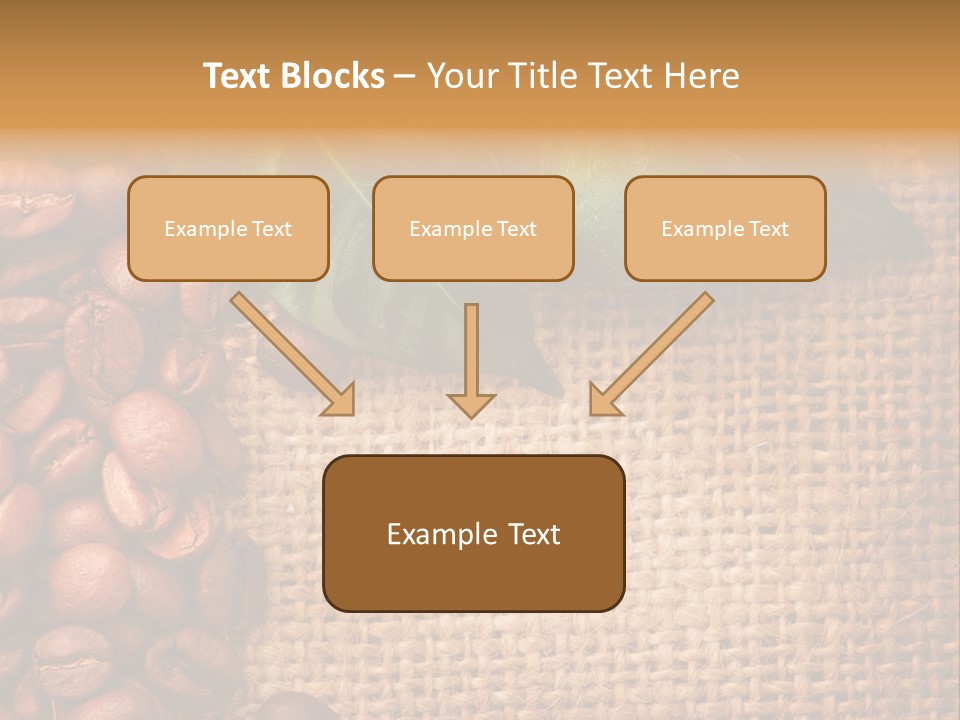 Text Blocks – Your Title Text Here

Example Text

Example Text

Example Text

Example Text